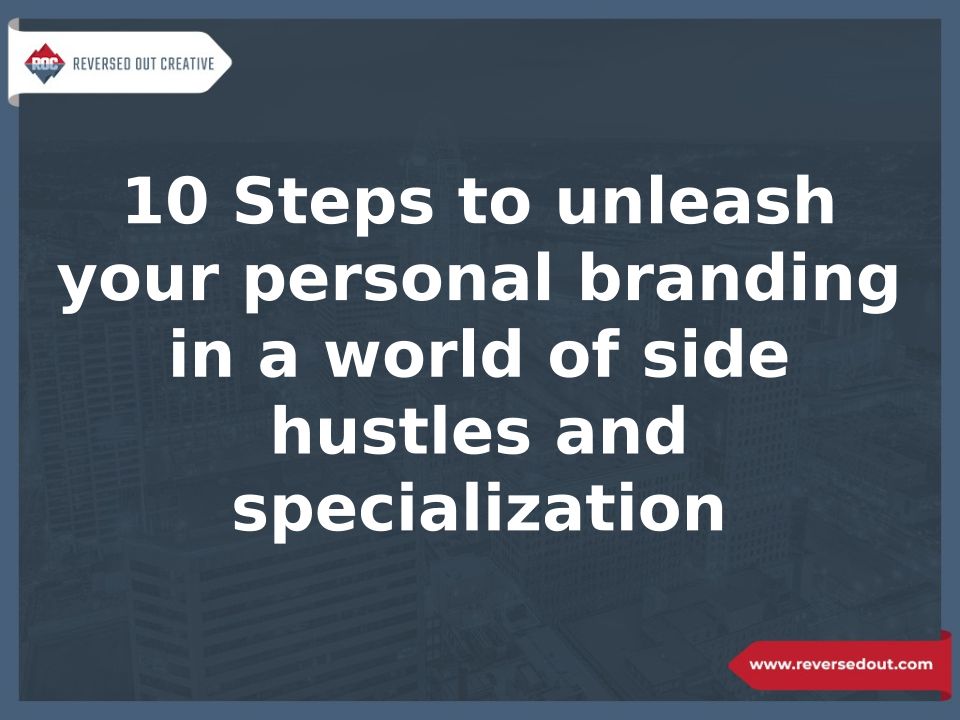 ROC REVERSED OUT CREATIVE

10 Steps to unleash your personal branding in a world of side hustles and specialization

www.reversedout.com